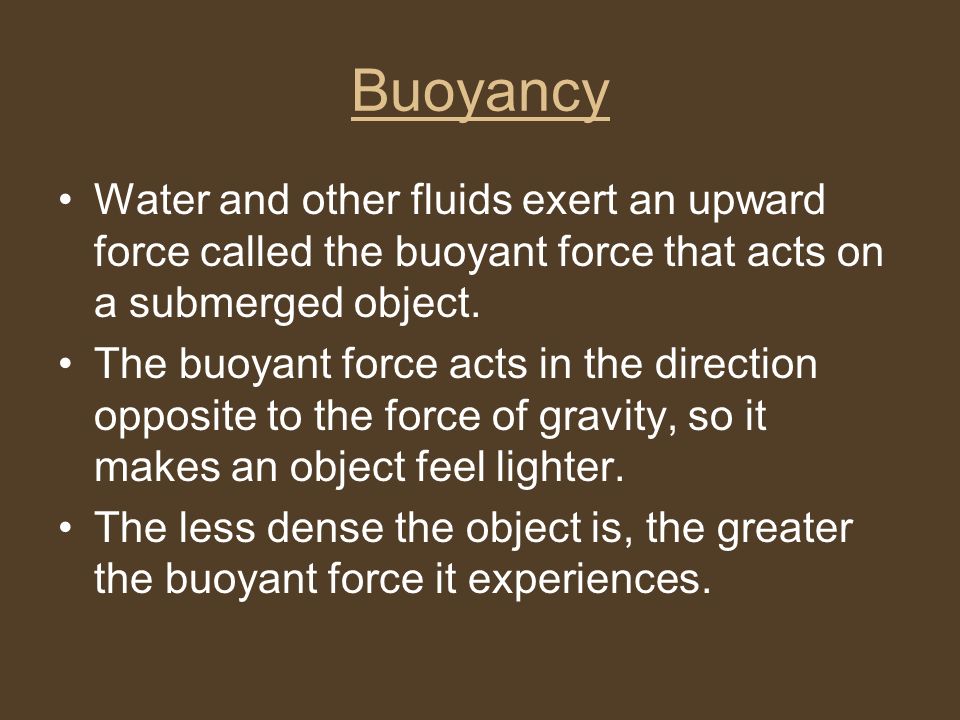 Buoyancy

• Water and other fluids exert an upward force called the buoyant force that acts on a submerged object.
• The buoyant force acts in the direction opposite to the force of gravity, so it makes an object feel lighter.
• The less dense the object is, the greater the buoyant force it experiences.